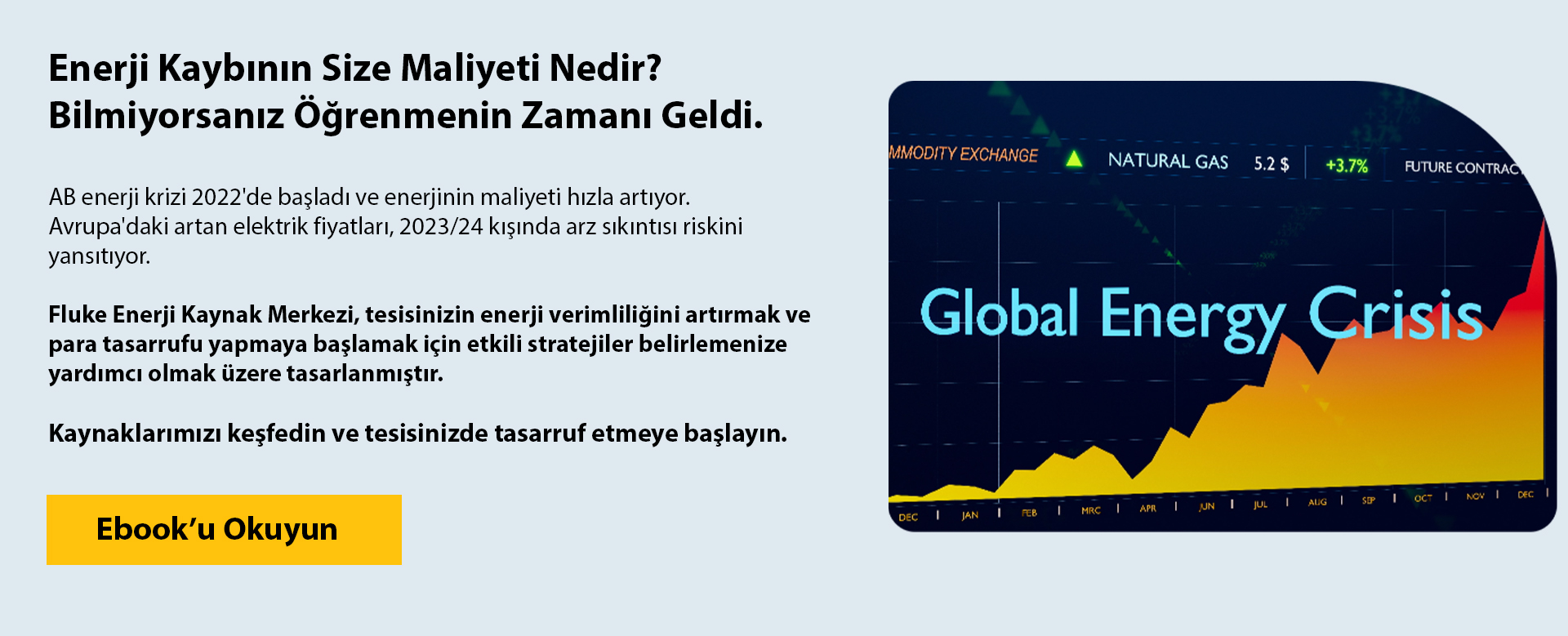 Enerji Kaybının Size Maliyeti Nedir? Bilmiyorsanız Öğrenmenin Zamanı Geldi.

AB enerji krizi 2022'de başladı ve enerjinin maliyeti hızla artıyor. Avrupa'daki artan elektrik fiyatları, 2023/24 kışında arz sıkıntısı riskini yansıtıyor.

Fluke Enerji Kaynak Merkezi, tesisinizin enerji verimliliğini artırmak ve para tasarrufu yapmaya başlamak için etkili stratejiler belirlemenize yardımcı olmak üzere tasarlanmıştır.

Kaynaklarımızı keşfedin ve tesisinizde tasarruf etmeye başlayın.

Ebook'u Okuyun

MMODITY EXCHANGE NATURAL GAS 5.2 $ +3.7% FUTURE CONTRAC

Global Energy Crisis

DEC JAN FEB MRC APR JUN JUL AUG SEP OCT NOV DEC